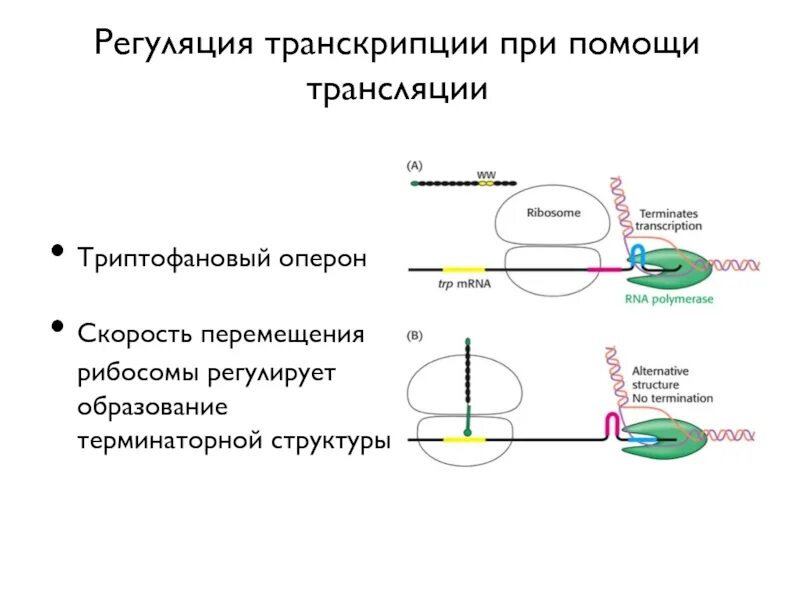 Регуляция транскрипции при помощи трансляции

• Триптофановый оперон

• Скорость перемещения рибосомы регулирует образование терминаторной структуры

(A)
WW
Ribosome
Terminates transcription
trp mRNA
RNA polymerase

(B)
Alternative structure
No termination